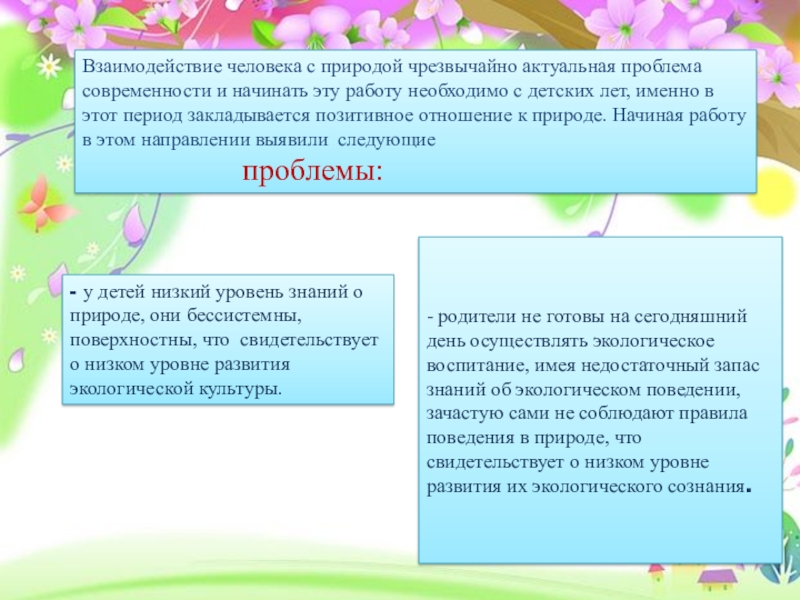 Взаимодействие человека с природой чрезвычайно актуальная проблема современности и начинать эту работу необходимо с детских лет, именно в этот период закладывается позитивное отношение к природе. Начиная работу в этом направлении выявили следующие

проблемы:

- у детей низкий уровень знаний о природе, они бессистемны, поверхностны, что свидетельствует о низком уровне развития экологической культуры.

- родители не готовы на сегодняшний день осуществлять экологическое воспитание, имея недостаточный запас знаний об экологическом поведении, зачастую сами не соблюдают правила поведения в природе, что свидетельствует о низком уровне развития их экологического сознания.